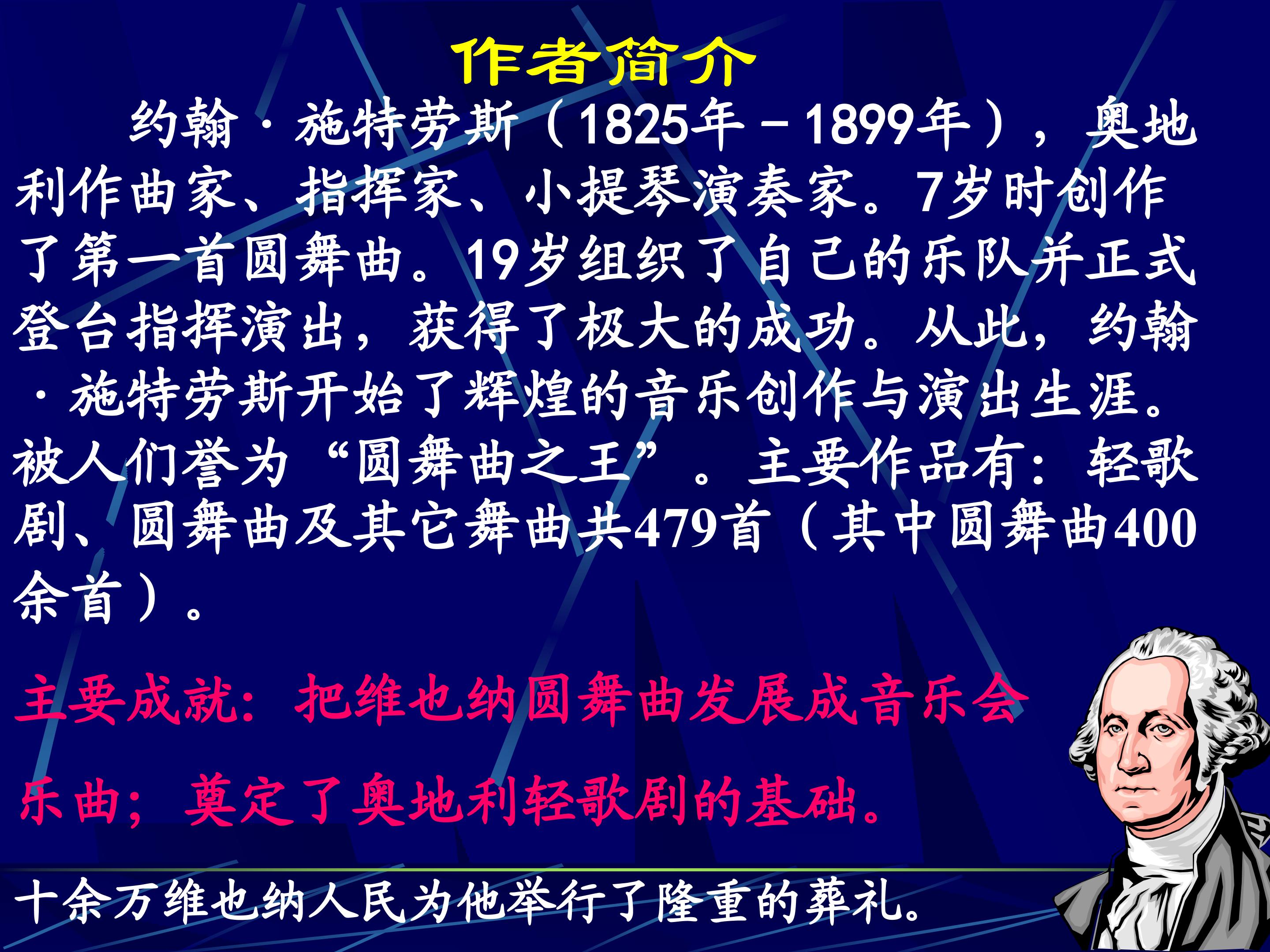 作者简介

约翰·施特劳斯（1825年－1899年），奥地利作曲家、指挥家、小提琴演奏家。7岁时创作了第一首圆舞曲。19岁组织了自己的乐队并正式登台指挥演出，获得了极大的成功。从此，约翰·施特劳斯开始了辉煌的音乐创作与演出生涯。被人们誉为“圆舞曲之王”。主要作品有：轻歌剧、圆舞曲及其它舞曲共479首（其中圆舞曲400余首）。

主要成就：把维也纳圆舞曲发展成音乐会乐曲；奠定了奥地利轻歌剧的基础。

十余万维也纳人民为他举行了隆重的葬礼。